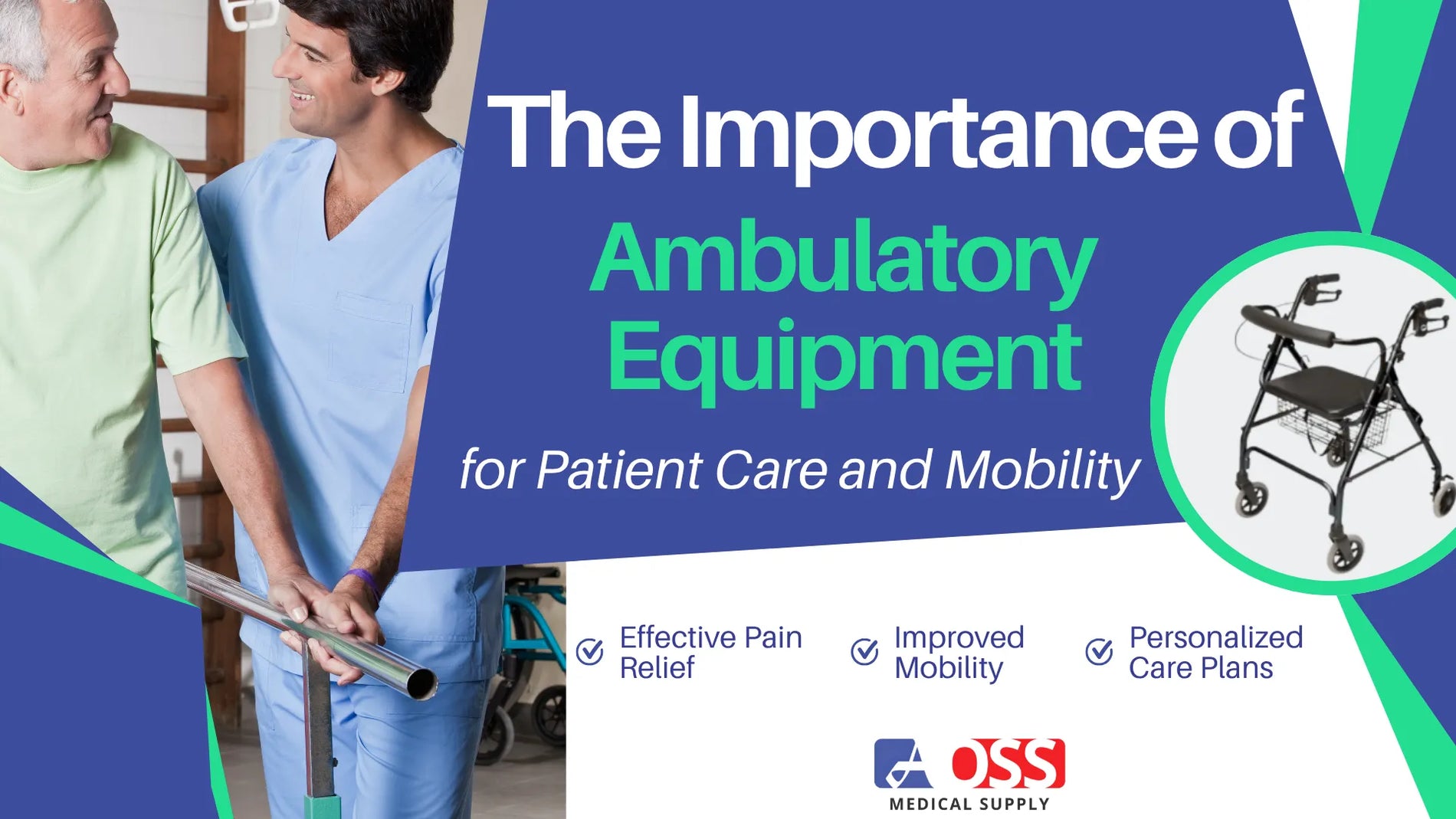 The Importance of
Ambulatory Equipment
for Patient Care and Mobility

Effective Pain Relief

Improved Mobility

Personalized Care Plans

A OSS
MEDICAL SUPPLY